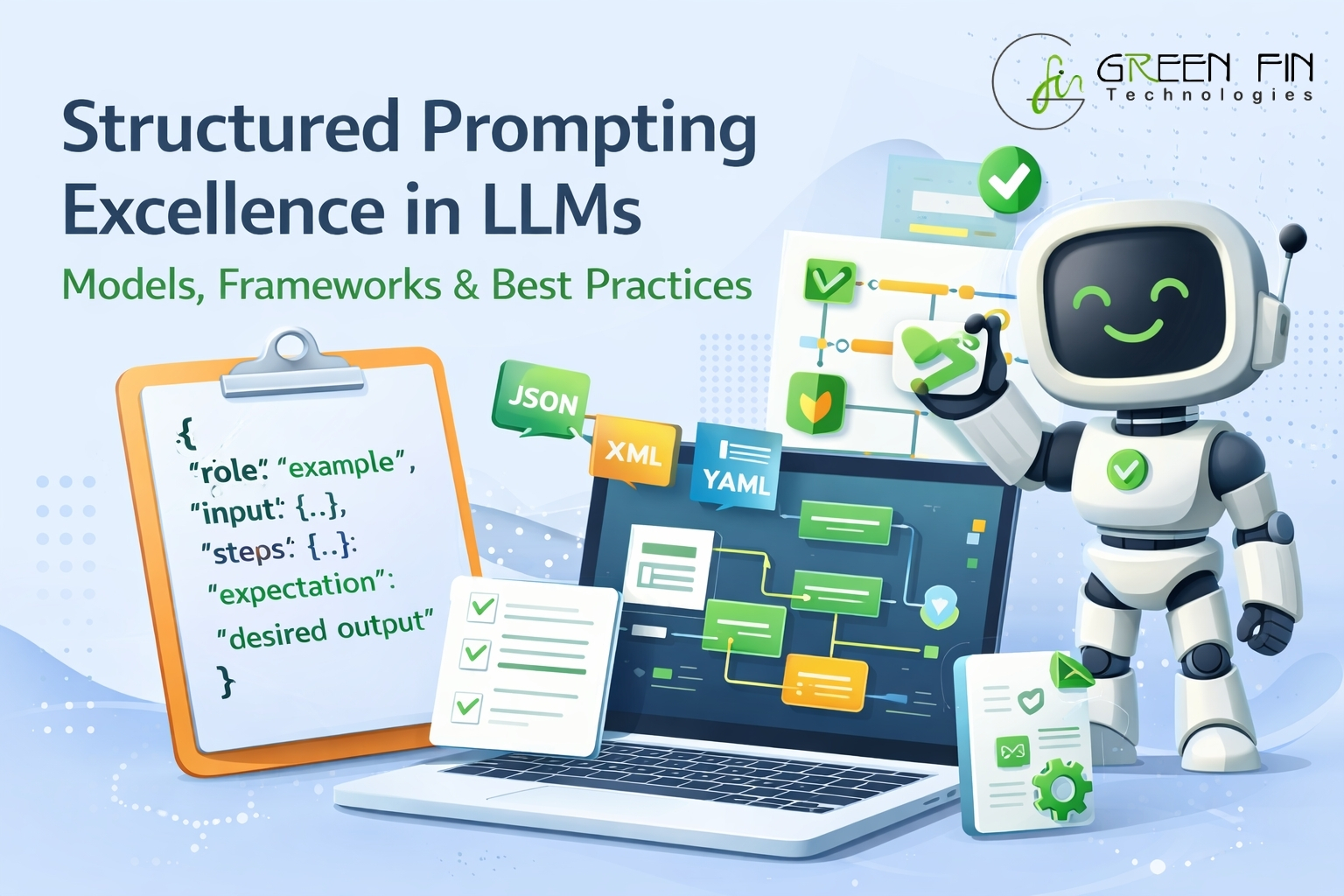 GREEN FIN
Technologies

Structured Prompting Excellence in LLMs

Models, Frameworks & Best Practices

{
"role": "example",
"input": {..},
"steps": {..}:
"expectation":
"desired output"
}

JSON

XML

YAML